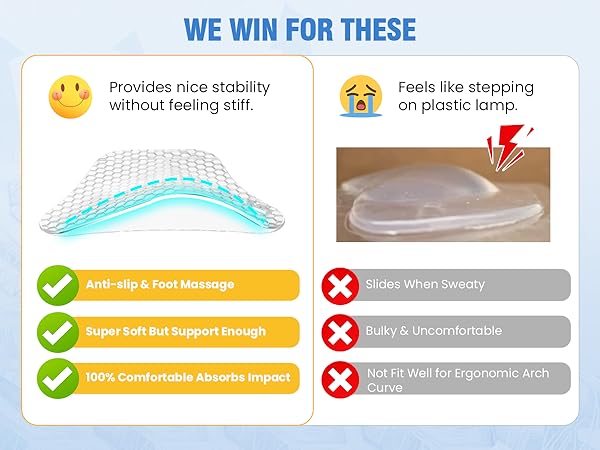 WE WIN FOR THESE

Provides nice stability without feeling stiff.

Anti-slip & Foot Massage

Super Soft But Support Enough

100% Comfortable Absorbs Impact

Feels like stepping on plastic lamp.

Slides When Sweaty

Bulky & Uncomfortable

Not Fit Well for Ergonomic Arch Curve